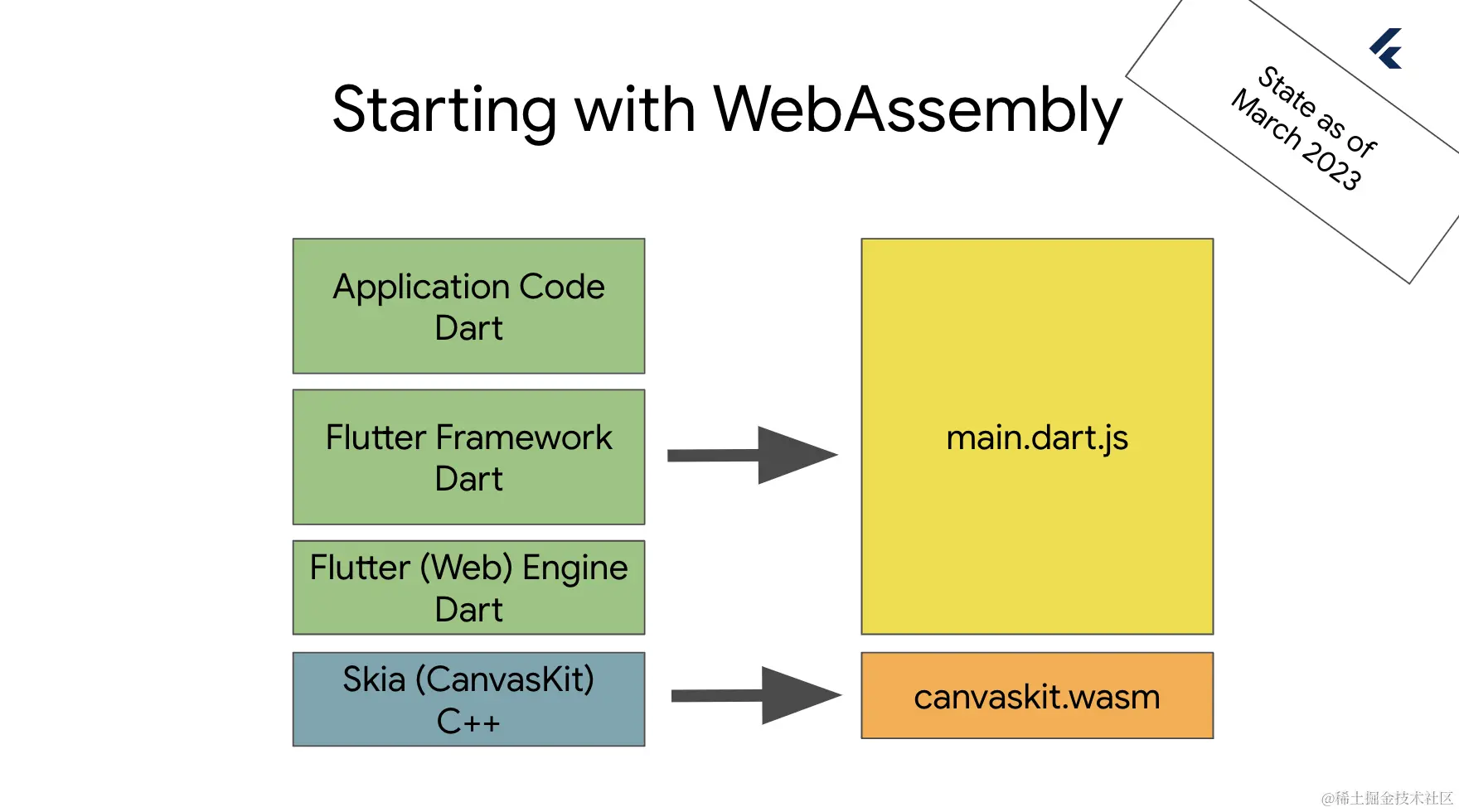 Starting with WebAssembly

State as of March 2023

Application Code
Dart

Flutter Framework
Dart

Flutter (Web) Engine
Dart

Skia (CanvasKit)
C++

main.dart.js

canvaskit.wasm

@稀土掘金技术社区